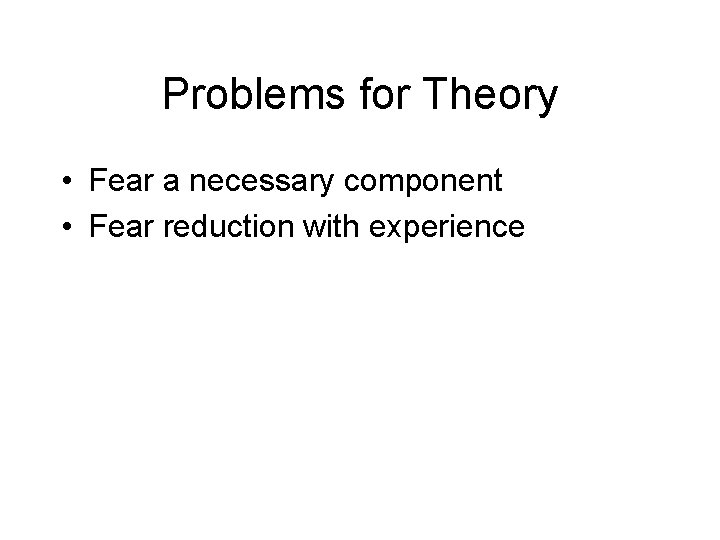 Problems for Theory

• Fear a necessary component
• Fear reduction with experience